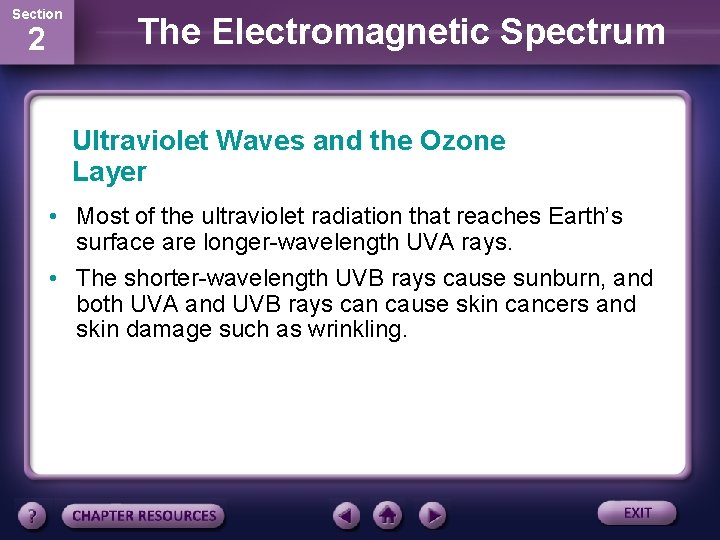 Section
2

The Electromagnetic Spectrum

Ultraviolet Waves and the Ozone Layer

• Most of the ultraviolet radiation that reaches Earth's surface are longer-wavelength UVA rays.

• The shorter-wavelength UVB rays cause sunburn, and both UVA and UVB rays can cause skin cancers and skin damage such as wrinkling.

?
CHAPTER RESOURCES
EXIT